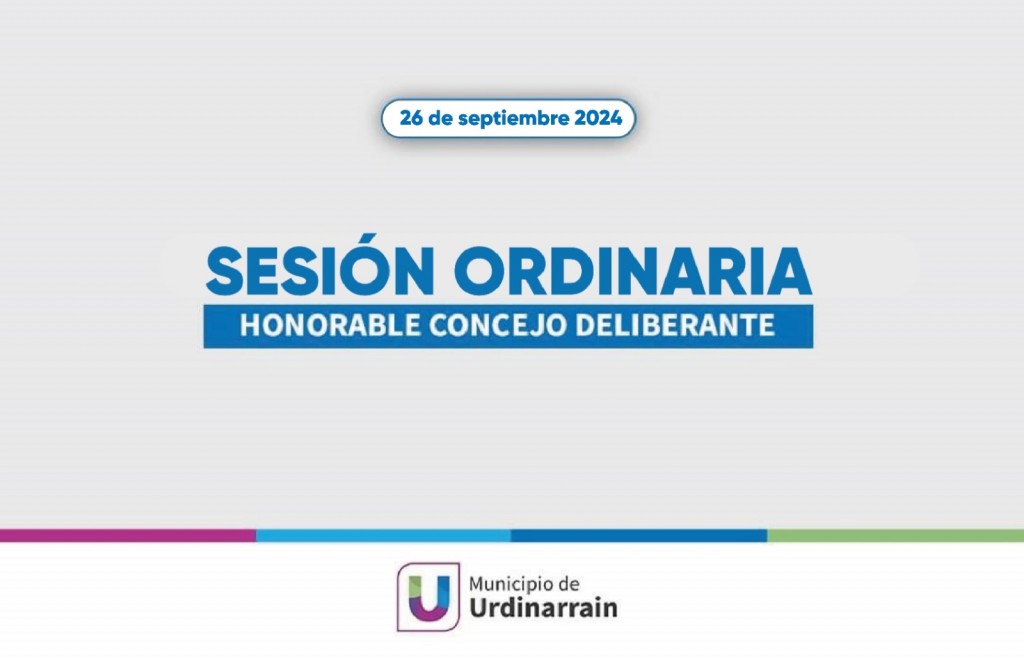 26 de septiembre 2024

SESIÓN ORDINARIA
HONORABLE CONCEJO DELIBERANTE

Municipio de
Urdinarrain